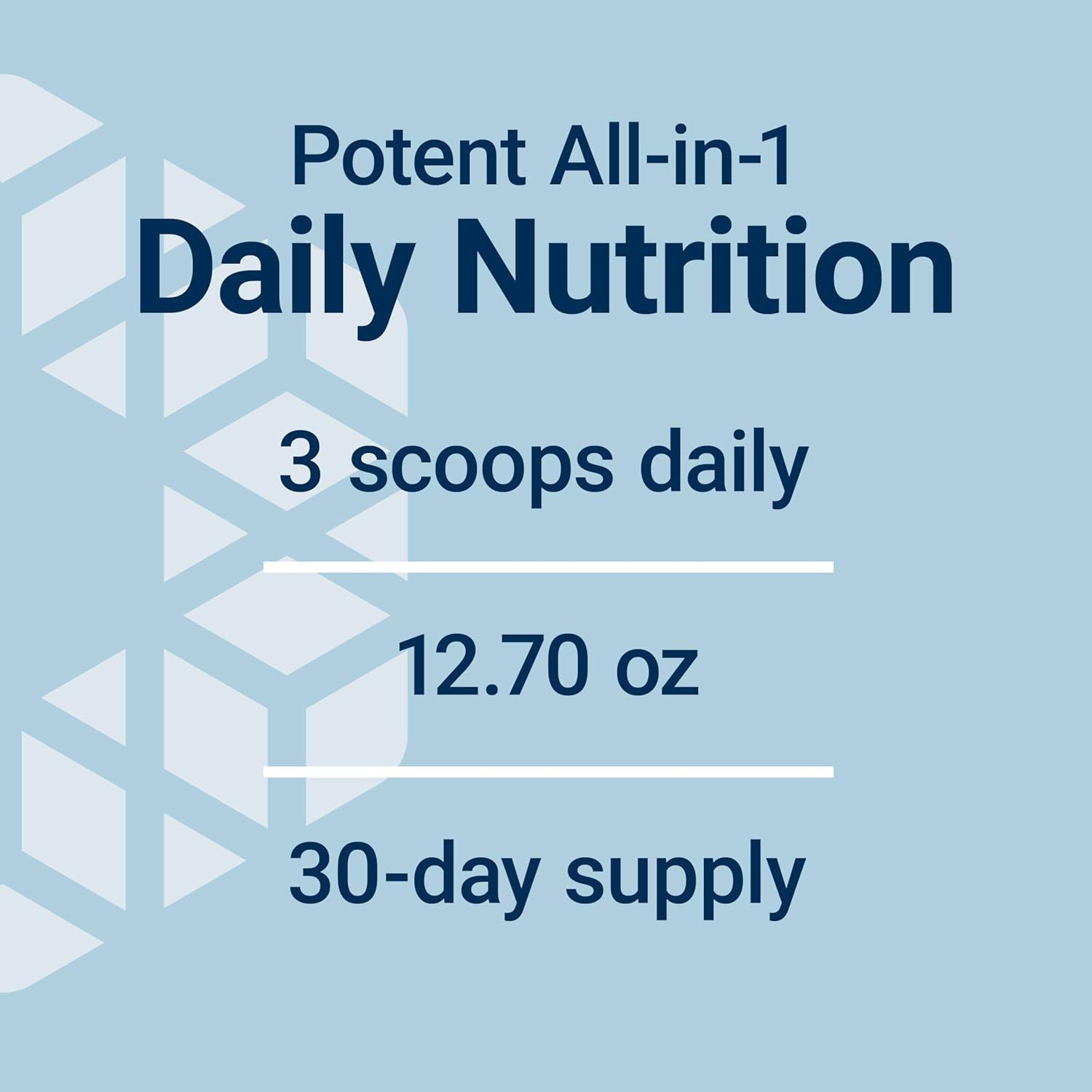 Potent All-in-1
Daily Nutrition

3 scoops daily

12.70 oz

30-day supply